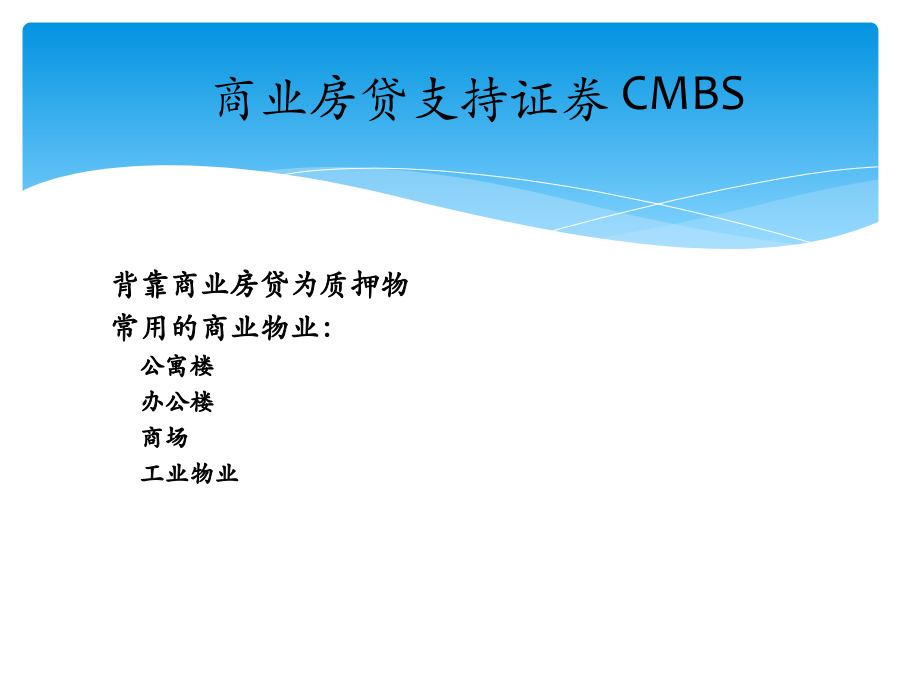 商业房贷支持证券 CMBS

背靠商业房贷为质押物
常用的商业物业：
公寓楼
办公楼
商场
工业物业